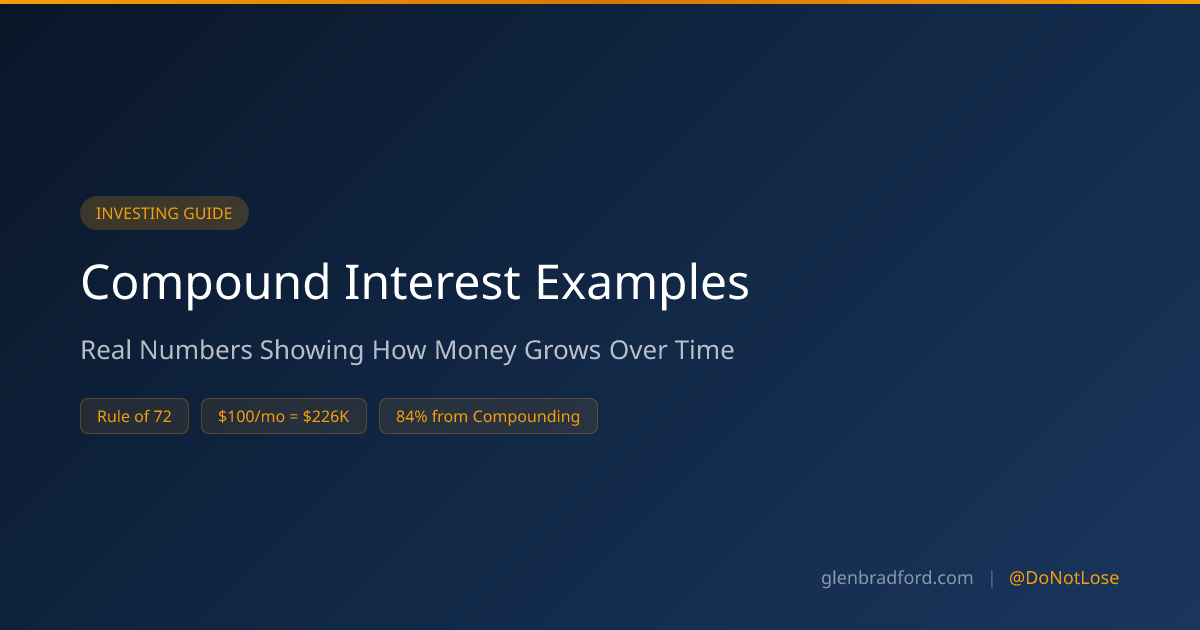 INVESTING GUIDE

Compound Interest Examples

Real Numbers Showing How Money Grows Over Time

Rule of 72

$100/mo = $226K

84% from Compounding

glenbradford.com | @DoNotLose